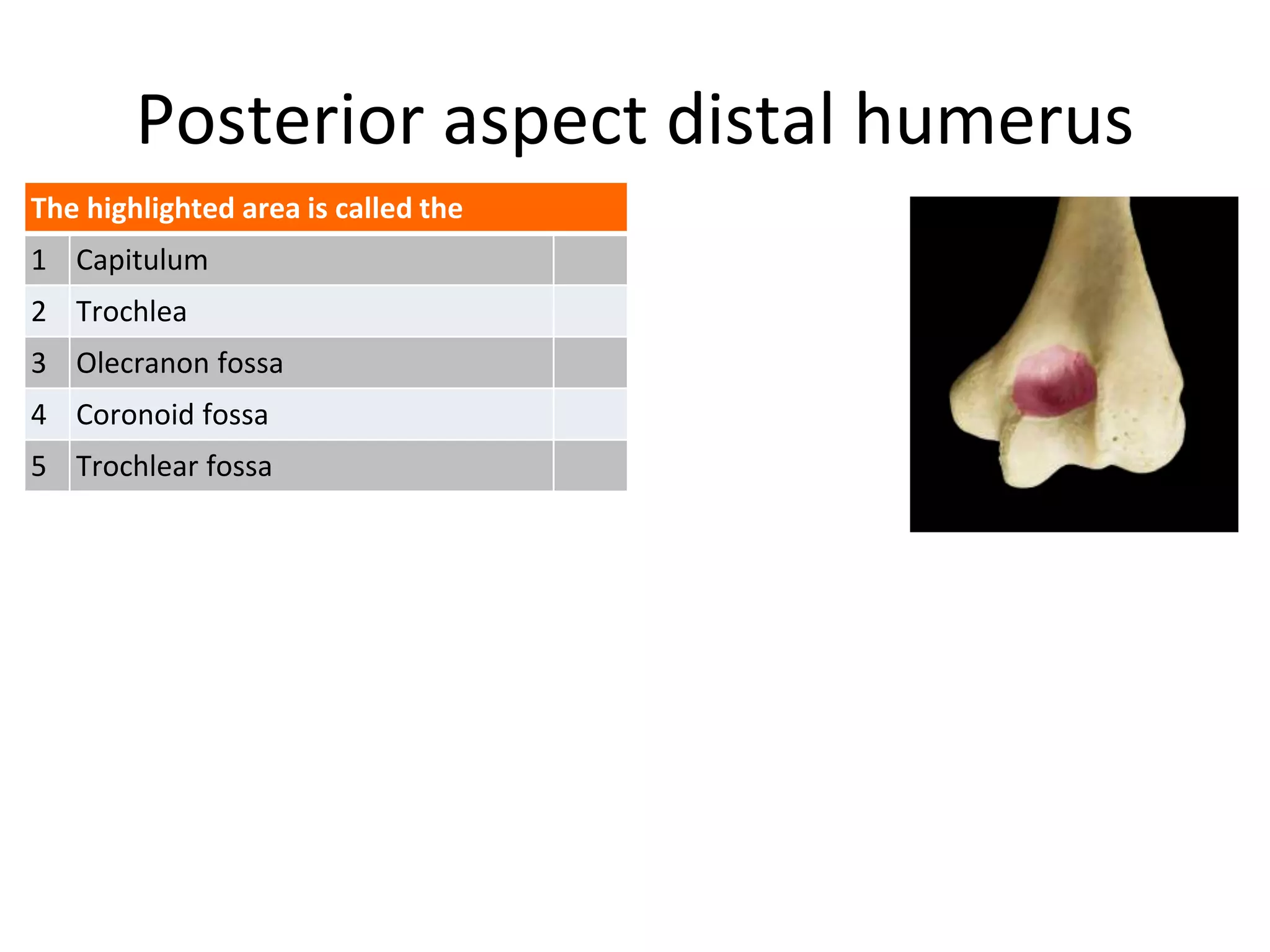 Posterior aspect distal humerus

| The highlighted area is called the | | |
|---|---|---|
| 1 | Capitulum | |
| 2 | Trochlea | |
| 3 | Olecranon fossa | |
| 4 | Coronoid fossa | |
| 5 | Trochlear fossa | |